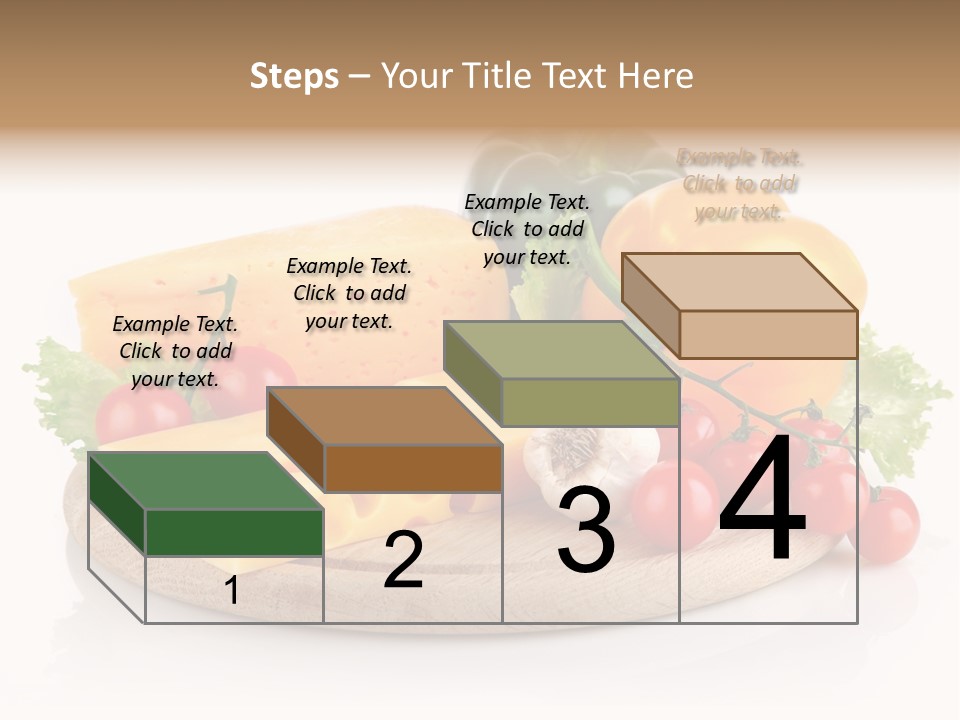 Steps – Your Title Text Here

Example Text. Click to add your text.

Example Text. Click to add your text.

Example Text. Click to add your text.

Example Text. Click to add your text.

1

2

3

4